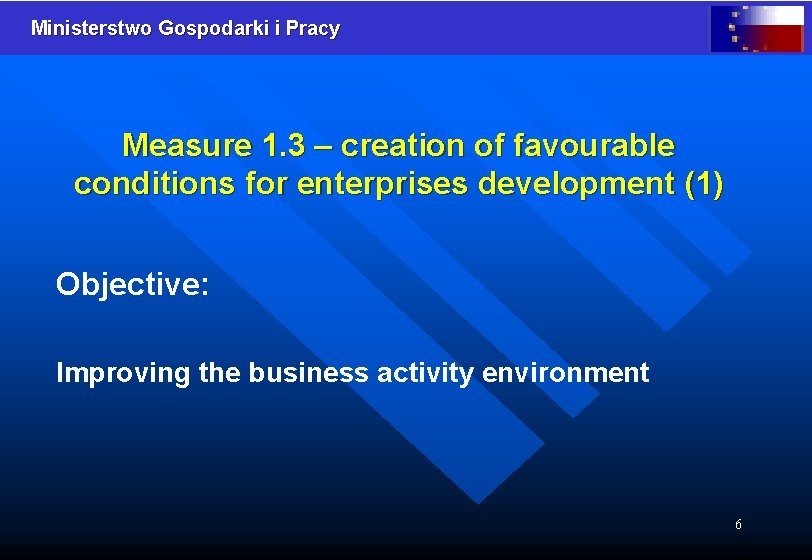 Ministerstwo Gospodarki i Pracy

Measure 1.3 – creation of favourable conditions for enterprises development (1)

Objective:

Improving the business activity environment

6